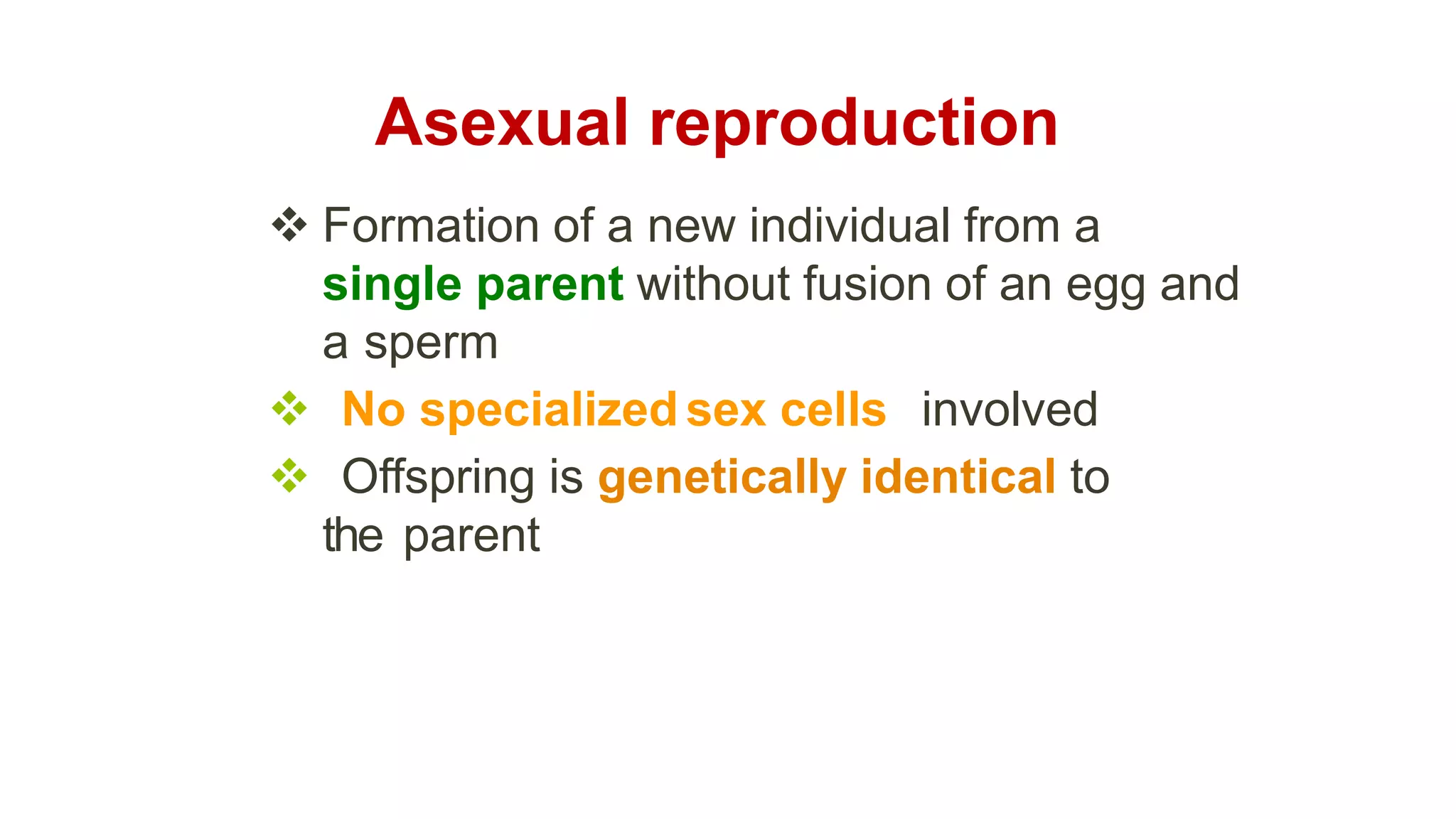 Asexual reproduction

❖ Formation of a new individual from a single parent without fusion of an egg and a sperm

❖ No specialized sex cells involved

❖ Offspring is genetically identical to the parent